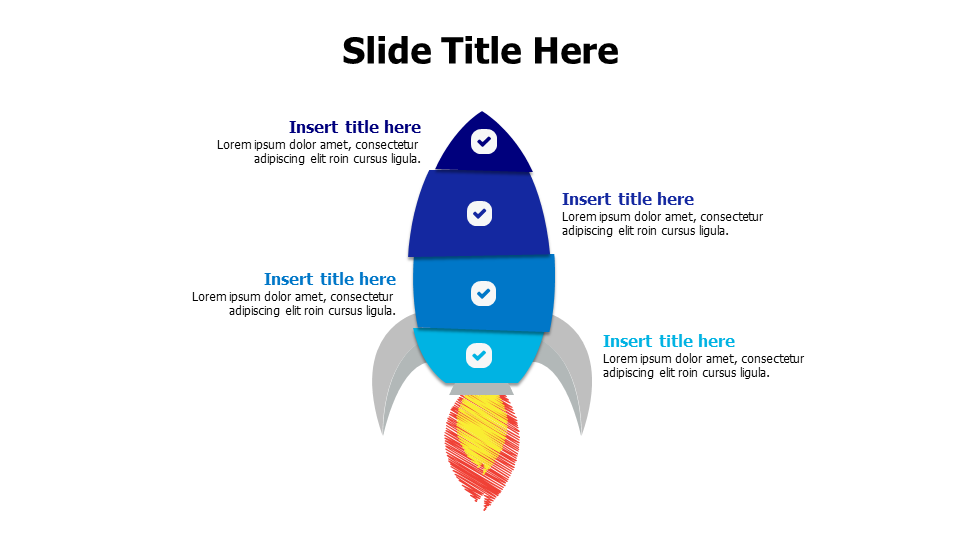 Slide Title Here

Insert title here
Lorem ipsum dolor amet, consectetur adipiscing elit roin cursus ligula.

Insert title here
Lorem ipsum dolor amet, consectetur adipiscing elit roin cursus ligula.

Insert title here
Lorem ipsum dolor amet, consectetur adipiscing elit roin cursus ligula.

Insert title here
Lorem ipsum dolor amet, consectetur adipiscing elit roin cursus ligula.